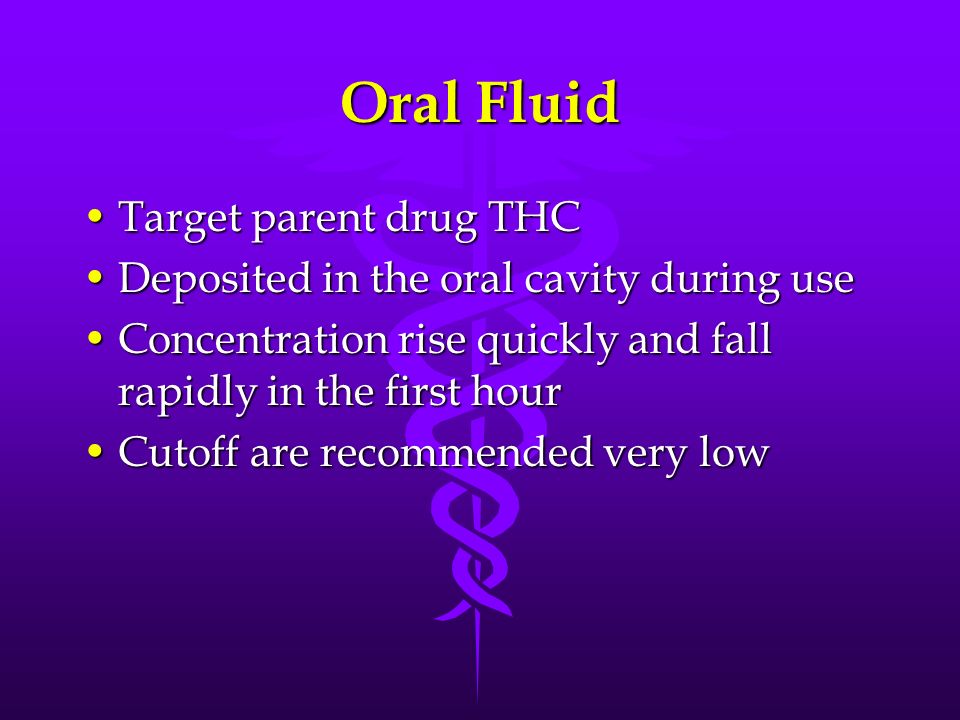 Oral Fluid

• Target parent drug THC
• Deposited in the oral cavity during use
• Concentration rise quickly and fall rapidly in the first hour
• Cutoff are recommended very low